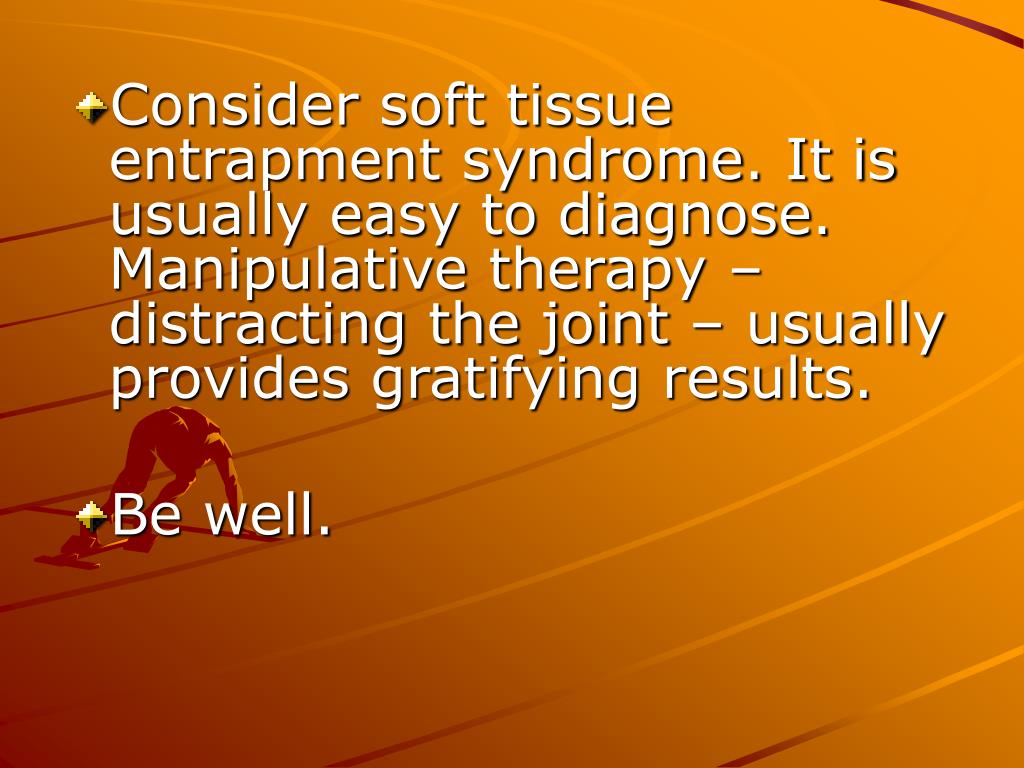 Consider soft tissue entrapment syndrome. It is usually easy to diagnose. Manipulative therapy – distracting the joint – usually provides gratifying results.

Be well.